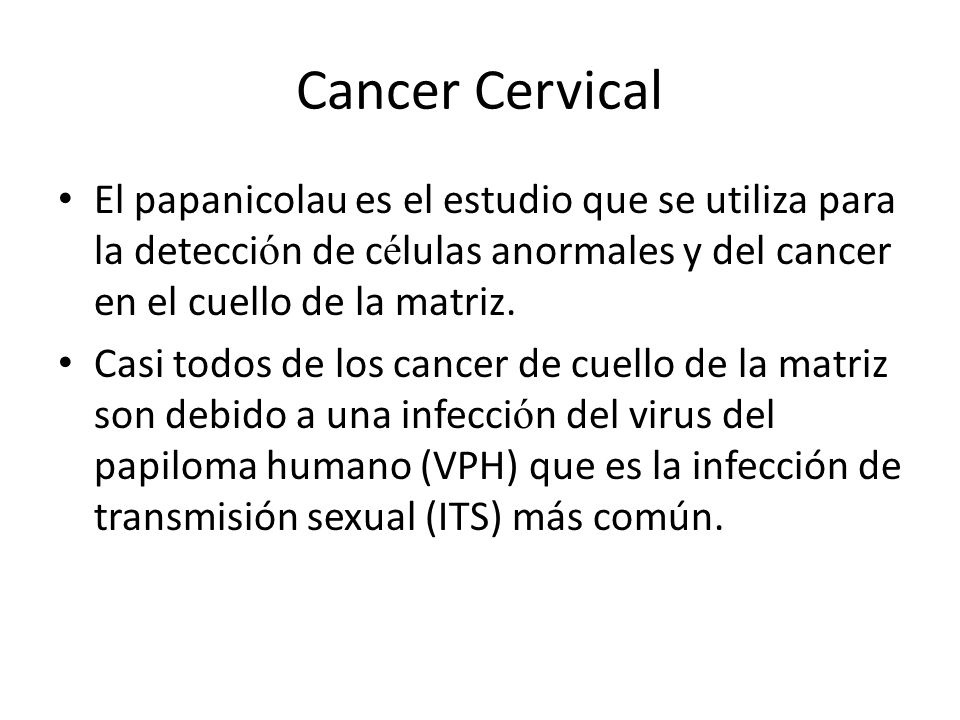 Cancer Cervical

• El papanicolau es el estudio que se utiliza para la detección de células anormales y del cancer en el cuello de la matriz.

• Casi todos de los cancer de cuello de la matriz son debido a una infección del virus del papiloma humano (VPH) que es la infección de transmisión sexual (ITS) más común.